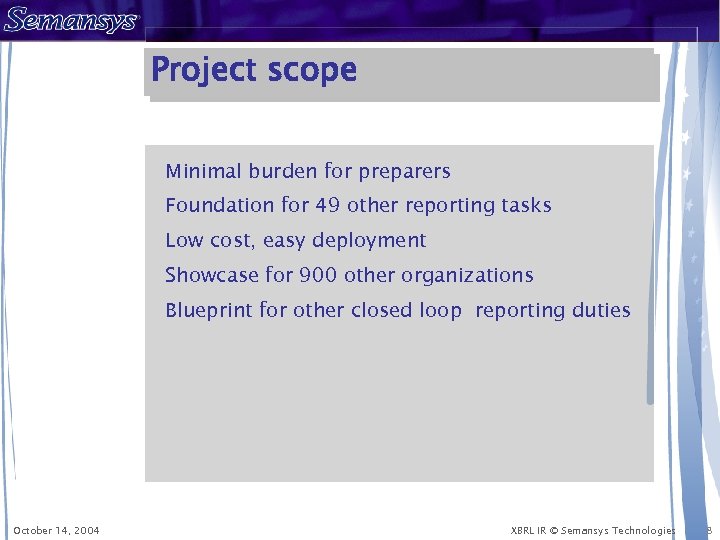 Semansys

Project scope

Minimal burden for preparers
Foundation for 49 other reporting tasks
Low cost, easy deployment
Showcase for 900 other organizations
Blueprint for other closed loop reporting duties

October 14, 2004

XBRL IR © Semansys Technologies

8